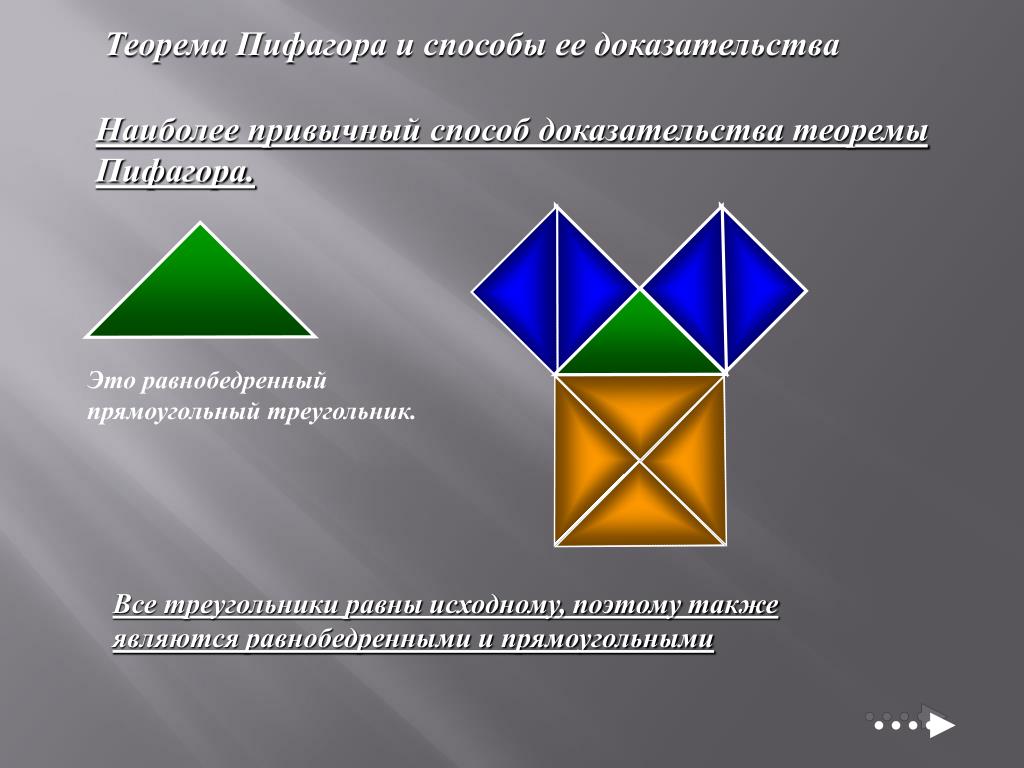 Теорема Пифагора и способы ее доказательства

Наиболее привычный способ доказательства теоремы Пифагора.

Это равнобедренный прямоугольный треугольник.

Все треугольники равны исходному, поэтому также являются равнобедренными и прямоугольными